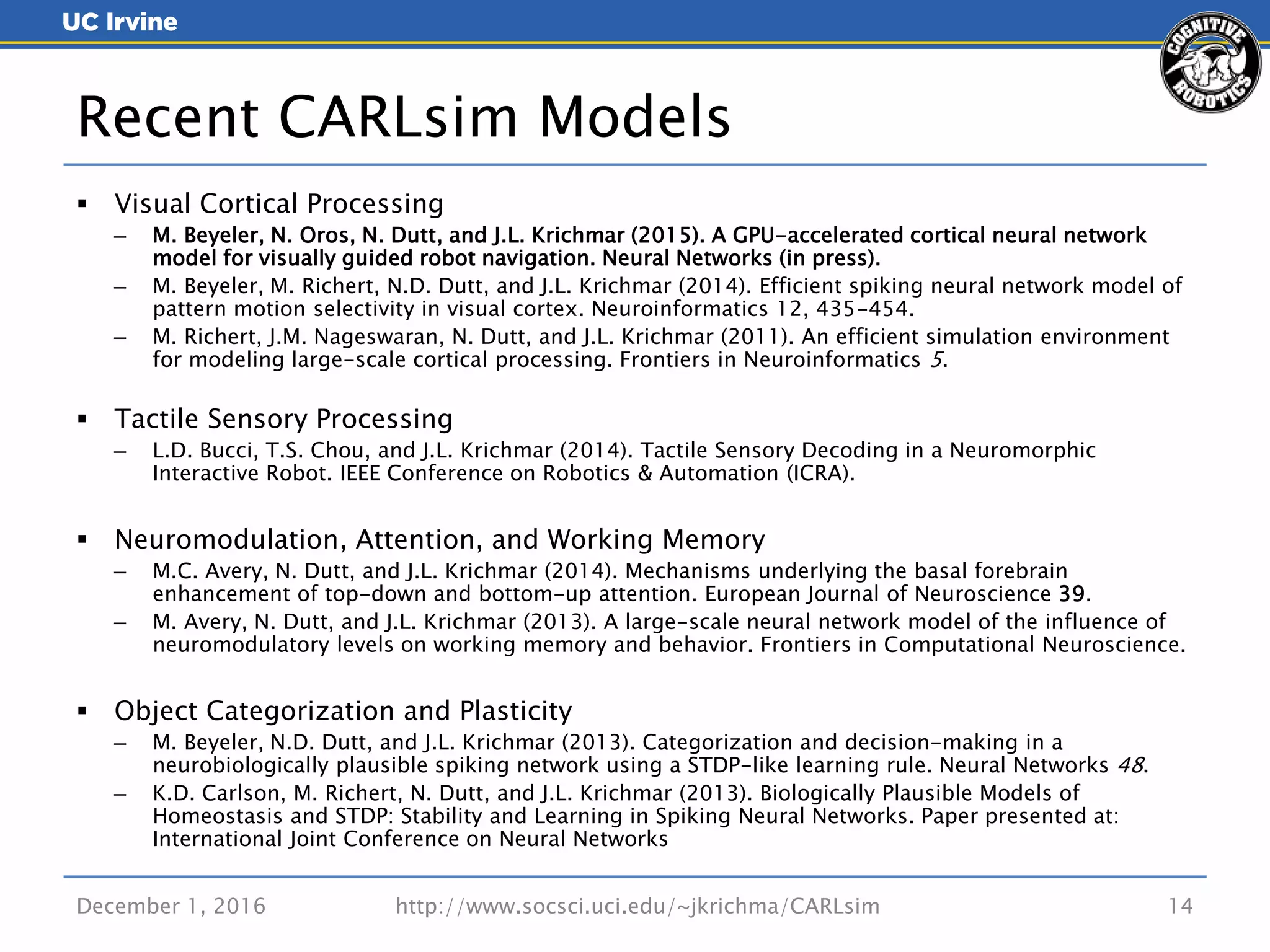 UC Irvine

COGNITIVE ROBOTICS

Recent CARLsim Models

▪ Visual Cortical Processing
– M. Beyeler, N. Oros, N. Dutt, and J.L. Krichmar (2015). A GPU-accelerated cortical neural network model for visually guided robot navigation. Neural Networks (in press).
– M. Beyeler, M. Richert, N.D. Dutt, and J.L. Krichmar (2014). Efficient spiking neural network model of pattern motion selectivity in visual cortex. Neuroinformatics 12, 435-454.
– M. Richert, J.M. Nageswaran, N. Dutt, and J.L. Krichmar (2011). An efficient simulation environment for modeling large-scale cortical processing. Frontiers in Neuroinformatics 5.

▪ Tactile Sensory Processing
– L.D. Bucci, T.S. Chou, and J.L. Krichmar (2014). Tactile Sensory Decoding in a Neuromorphic Interactive Robot. IEEE Conference on Robotics & Automation (ICRA).

▪ Neuromodulation, Attention, and Working Memory
– M.C. Avery, N. Dutt, and J.L. Krichmar (2014). Mechanisms underlying the basal forebrain enhancement of top-down and bottom-up attention. European Journal of Neuroscience 39.
– M. Avery, N. Dutt, and J.L. Krichmar (2013). A large-scale neural network model of the influence of neuromodulatory levels on working memory and behavior. Frontiers in Computational Neuroscience.

▪ Object Categorization and Plasticity
– M. Beyeler, N.D. Dutt, and J.L. Krichmar (2013). Categorization and decision-making in a neurobiologically plausible spiking network using a STDP-like learning rule. Neural Networks 48.
– K.D. Carlson, M. Richert, N. Dutt, and J.L. Krichmar (2013). Biologically Plausible Models of Homeostasis and STDP: Stability and Learning in Spiking Neural Networks. Paper presented at: International Joint Conference on Neural Networks

December 1, 2016 http://www.socsci.uci.edu/~jkrichma/CARLsim 14